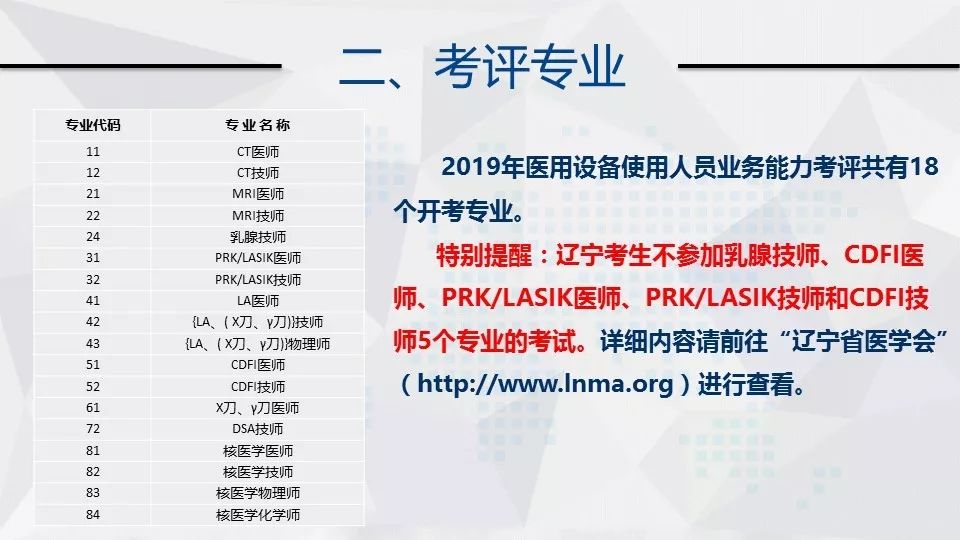 二、考评专业

| 专业代码 | 专业名称 |
|---|---|
| 11 | CT医师 |
| 12 | CT技师 |
| 21 | MRI医师 |
| 22 | MRI技师 |
| 24 | 乳腺技师 |
| 31 | PRK/LASIK医师 |
| 32 | PRK/LASIK技师 |
| 41 | LA医师 |
| 42 | {LA、( X刀、γ刀)}技师 |
| 43 | {LA、( X刀、γ刀)}物理师 |
| 51 | CDFI医师 |
| 52 | CDFI技师 |
| 61 | X刀、γ刀医师 |
| 72 | DSA技师 |
| 81 | 核医学医师 |
| 82 | 核医学技师 |
| 83 | 核医学物理师 |
| 84 | 核医学化学师 |

2019年医用设备使用人员业务能力考评共有18个开考专业。

特别提醒：辽宁考生不参加乳腺技师、CDFI医师、PRK/LASIK医师、PRK/LASIK技师和CDFI技师5个专业的考试。详细内容请前往“辽宁省医学会”（http://www.lnma.org）进行查看。